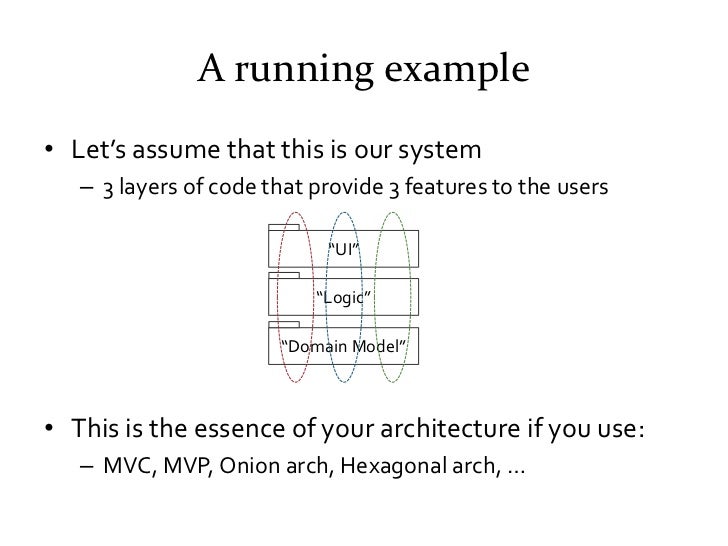 A running example

• Let's assume that this is our system
 – 3 layers of code that provide 3 features to the users

"UI"

"Logic"

"Domain Model"

• This is the essence of your architecture if you use:
 – MVC, MVP, Onion arch, Hexagonal arch, …